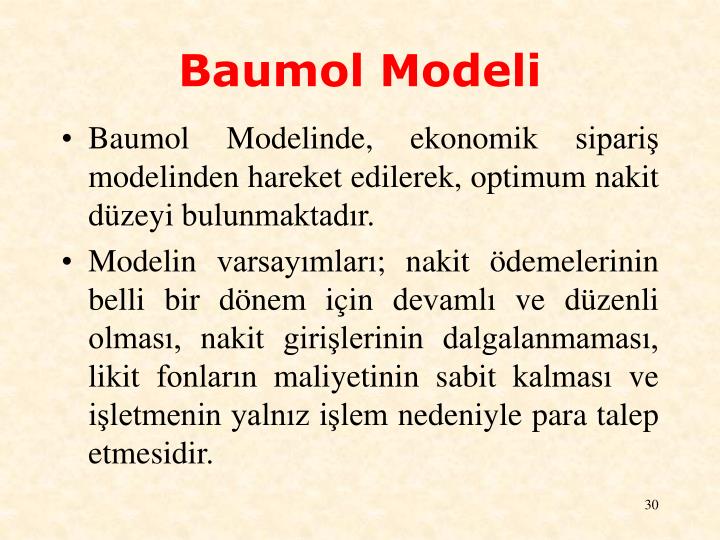 Baumol Modeli

• Baumol Modelinde, ekonomik sipariş modelinden hareket edilerek, optimum nakit düzeyi bulunmaktadır.

• Modelin varsayımları; nakit ödemelerinin belli bir dönem için devamlı ve düzenli olması, nakit girişlerinin dalgalanmaması, likit fonların maliyetinin sabit kalması ve işletmenin yalnız işlem nedeniyle para talep etmesidir.

30